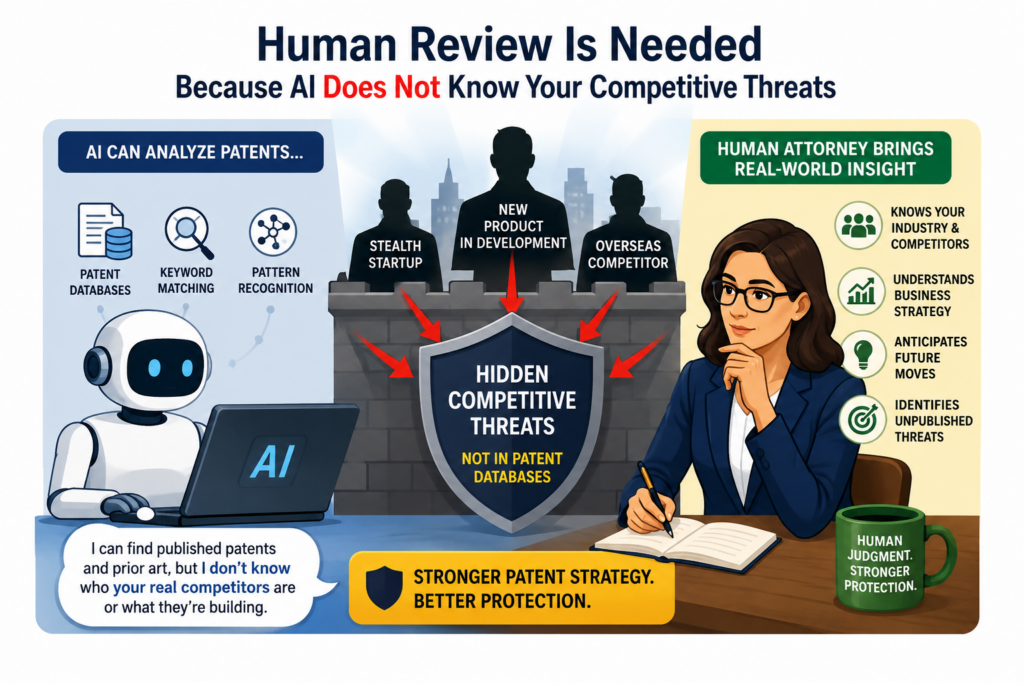 Human Review Is Needed
Because AI Does Not Know Your Competitive Threats

AI CAN ANALYZE PATENTS...

PATENT DATABASES

KEYWORD MATCHING

PATTERN RECOGNITION

AI

I can find published patents and prior art, but I don't know who your real competitors are or what they're building.

STEALTH STARTUP

NEW PRODUCT IN DEVELOPMENT

OVERSEAS COMPETITOR

HIDDEN COMPETITIVE THREATS

NOT IN PATENT DATABASES

STRONGER PATENT STRATEGY. BETTER PROTECTION.

HUMAN ATTORNEY BRINGS REAL-WORLD INSIGHT

KNOWS YOUR INDUSTRY & COMPETITORS

UNDERSTANDS BUSINESS STRATEGY

ANTICIPATES FUTURE MOVES

IDENTIFIES UNPUBLISHED THREATS

HUMAN JUDGMENT. STRONGER PROTECTION.